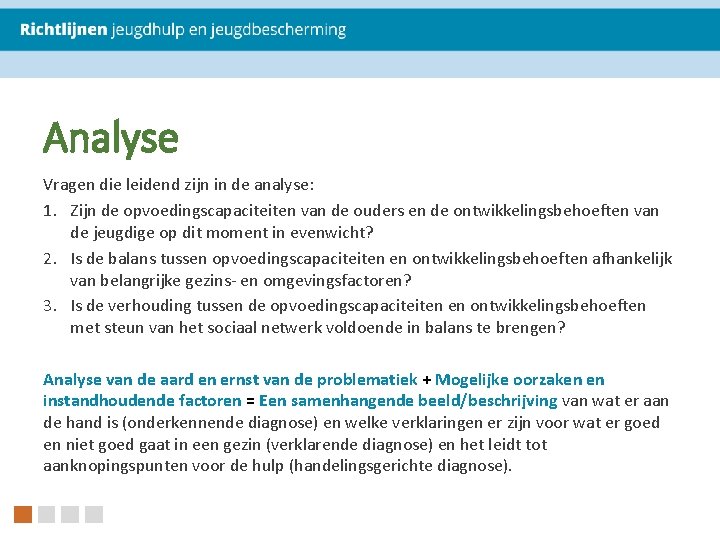 Richtlijnen jeugdhulp en jeugdbescherming

Analyse

Vragen die leidend zijn in de analyse:

1. Zijn de opvoedingscapaciteiten van de ouders en de ontwikkelingsbehoeften van de jeugdige op dit moment in evenwicht?
2. Is de balans tussen opvoedingscapaciteiten en ontwikkelingsbehoeften afhankelijk van belangrijke gezins- en omgevingsfactoren?
3. Is de verhouding tussen de opvoedingscapaciteiten en ontwikkelingsbehoeften met steun van het sociaal netwerk voldoende in balans te brengen?

Analyse van de aard en ernst van de problematiek + Mogelijke oorzaken en instandhoudende factoren = Een samenhangende beeld/beschrijving van wat er aan de hand is (onderkennende diagnose) en welke verklaringen er zijn voor wat er goed en niet goed gaat in een gezin (verklarende diagnose) en het leidt tot aanknopingspunten voor de hulp (handelingsgerichte diagnose).